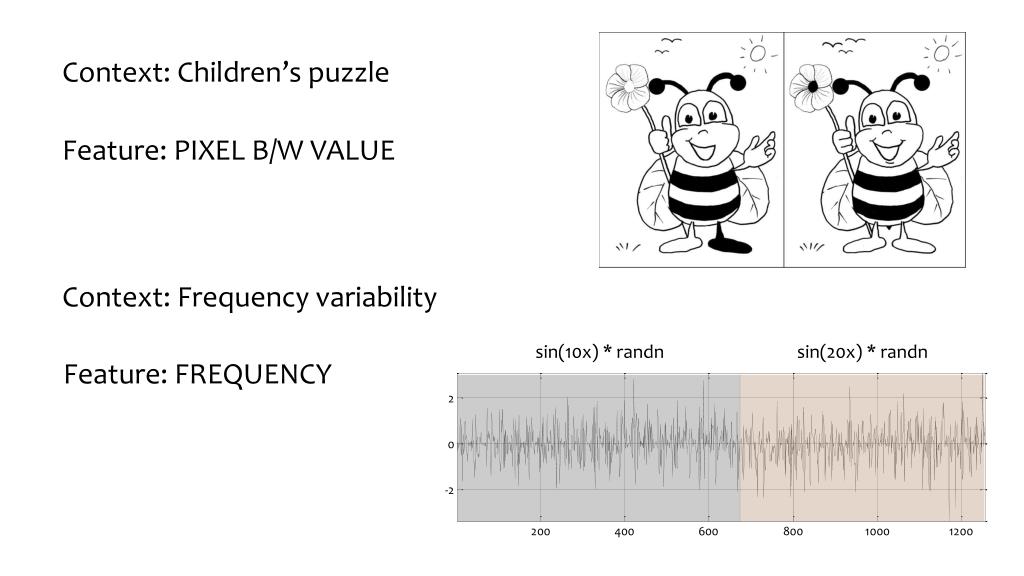 Context: Children's puzzle

Feature: PIXEL B/W VALUE

Context: Frequency variability

Feature: FREQUENCY

sin(10x) * randn

sin(20x) * randn

2

0

-2

200

400

600

800

1000

1200